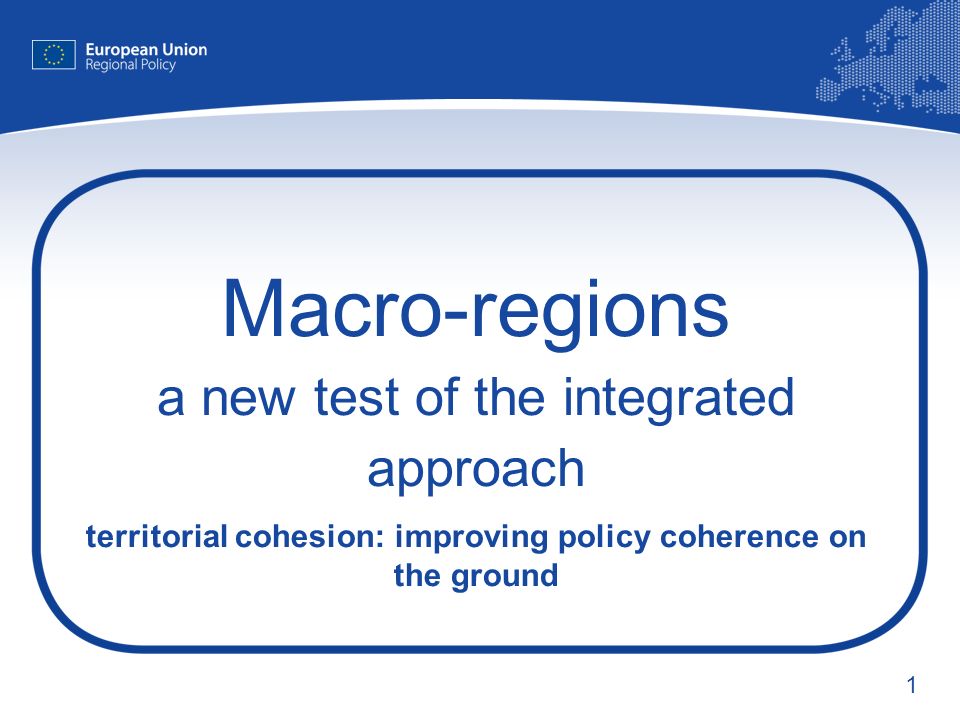 European Union
Regional Policy

Macro-regions

a new test of the integrated approach

territorial cohesion: improving policy coherence on the ground

1